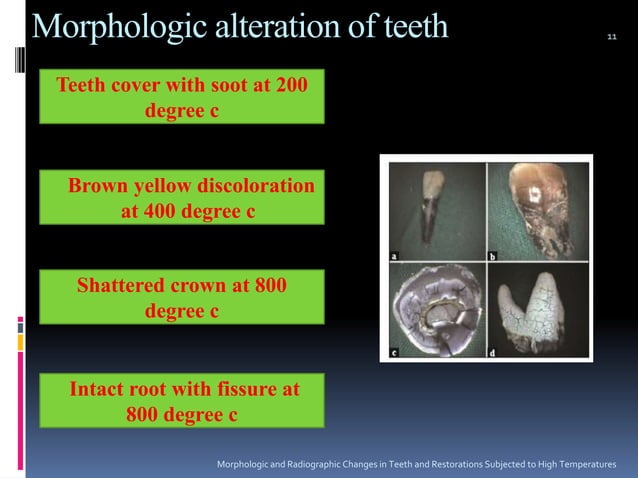 Morphologic alteration of teeth

11

Teeth cover with soot at 200 degree c

Brown yellow discoloration at 400 degree c

Shattered crown at 800 degree c

Intact root with fissure at 800 degree c

a

b

c

d

Morphologic and Radiographic Changes in Teeth and Restorations Subjected to High Temperatures